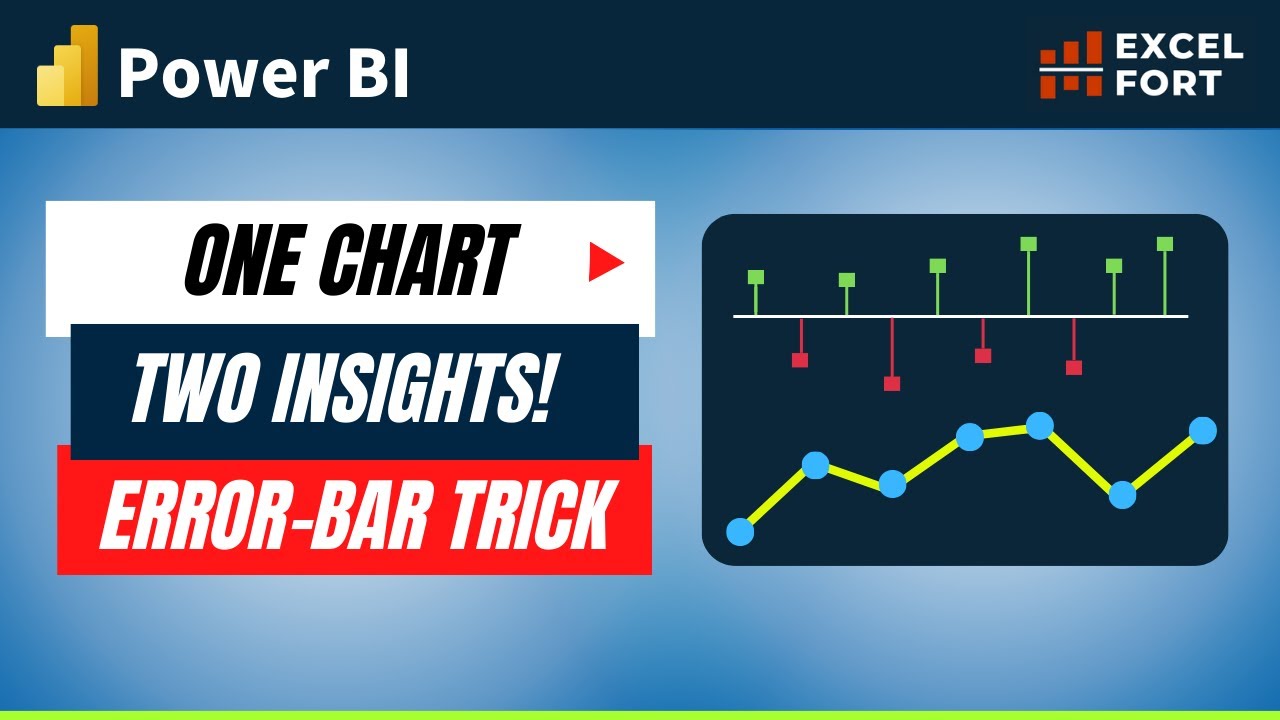 Power BI

EXCEL FORT

ONE CHART

TWO INSIGHTS!

ERROR-BAR TRICK